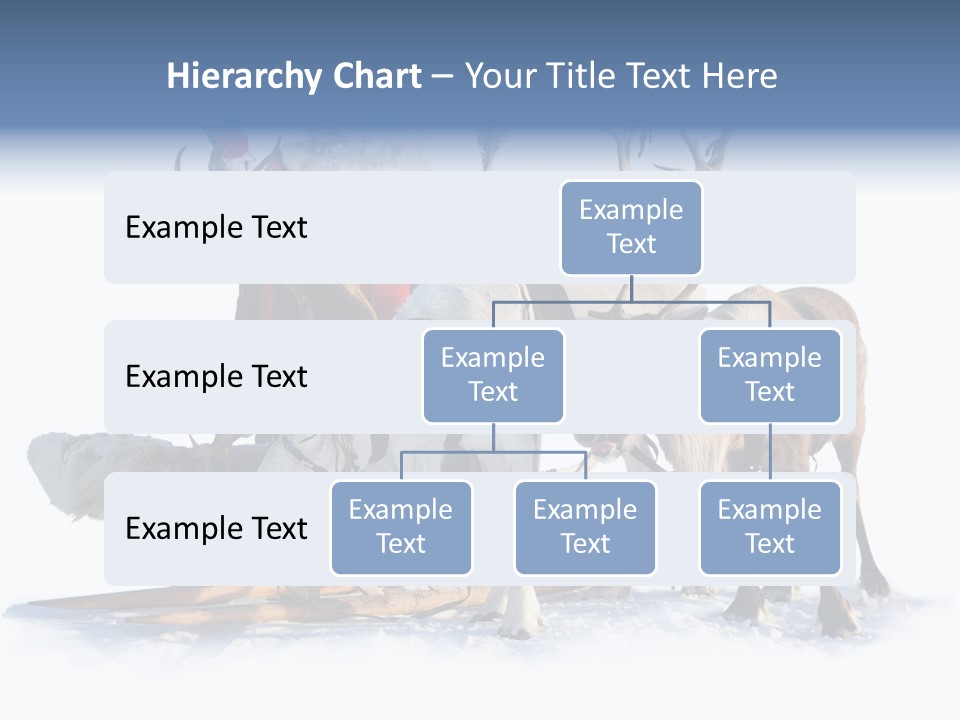 Hierarchy Chart – Your Title Text Here

Example Text

Example Text

Example Text

Example Text

Example Text

Example Text

Example Text

Example Text

Example Text